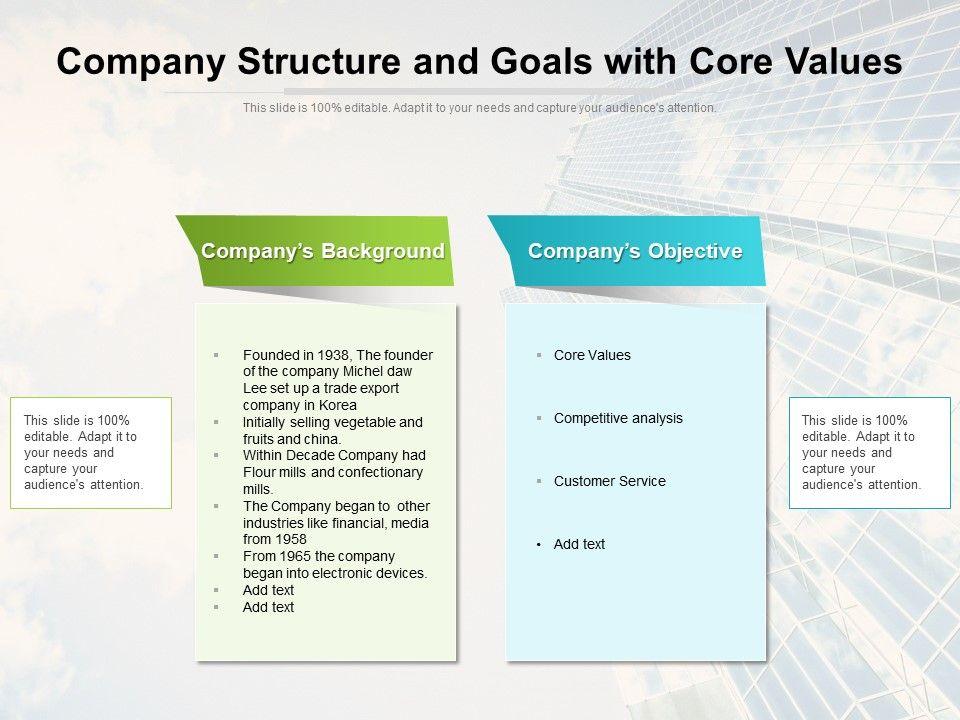 Company Structure and Goals with Core Values

This slide is 100% editable. Adapt it to your needs and capture your audience's attention.

This slide is 100% editable. Adapt it to your needs and capture your audience's attention.

Company's Background

- Founded in 1938, The founder of the company Michel daw Lee set up a trade export company in Korea
- Initially selling vegetable and fruits and china.
- Within Decade Company had Flour mills and confectionary mills.
- The Company began to other industries like financial, media from 1958
- From 1965 the company began into electronic devices.
- Add text
- Add text

Company's Objective

- Core Values
- Competitive analysis
- Customer Service
- Add text

This slide is 100% editable. Adapt it to your needs and capture your audience's attention.